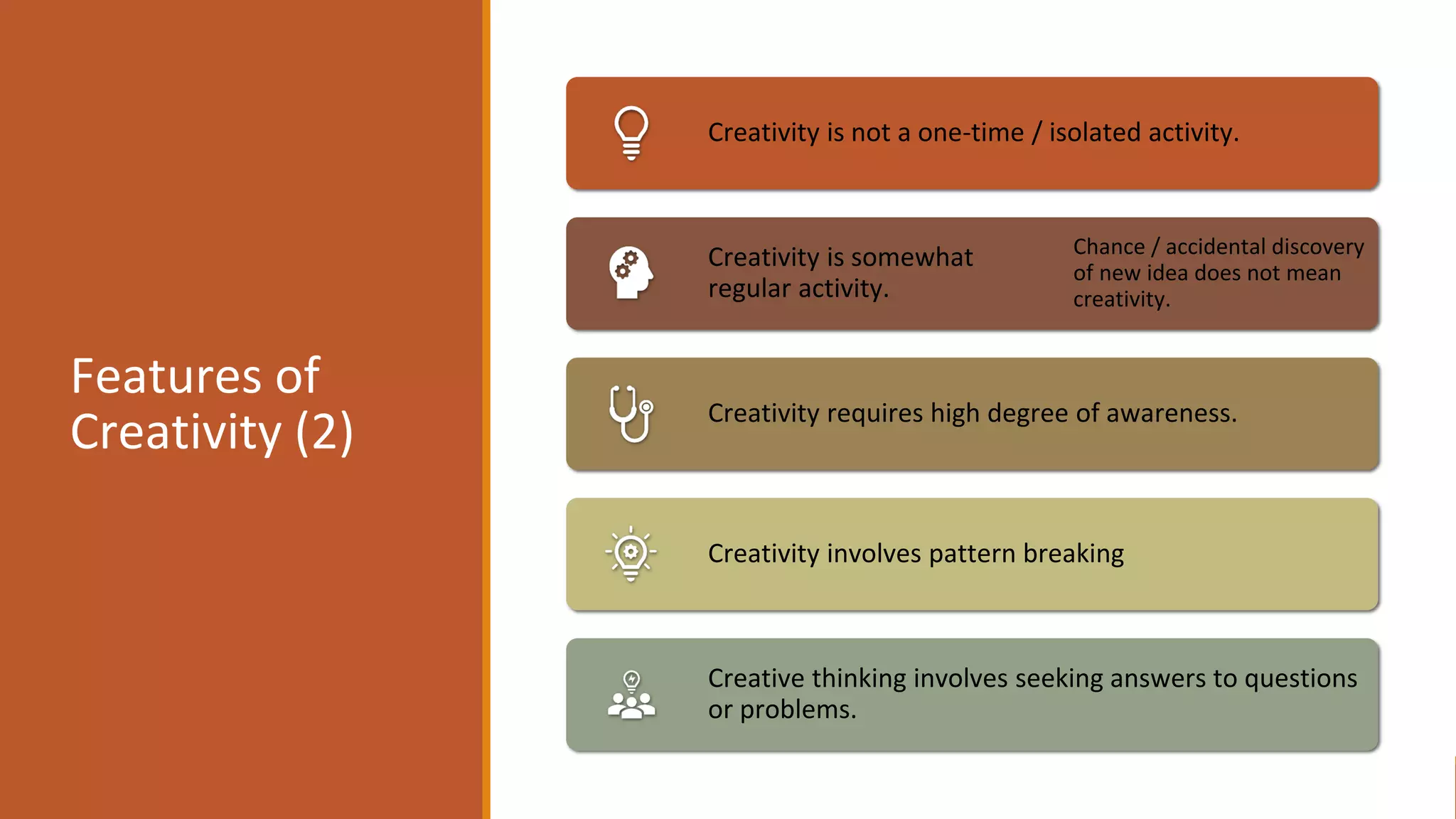 Features of Creativity (2)

Creativity is not a one-time / isolated activity.

Creativity is somewhat regular activity.

Chance / accidental discovery of new idea does not mean creativity.

Creativity requires high degree of awareness.

Creativity involves pattern breaking

Creative thinking involves seeking answers to questions or problems.